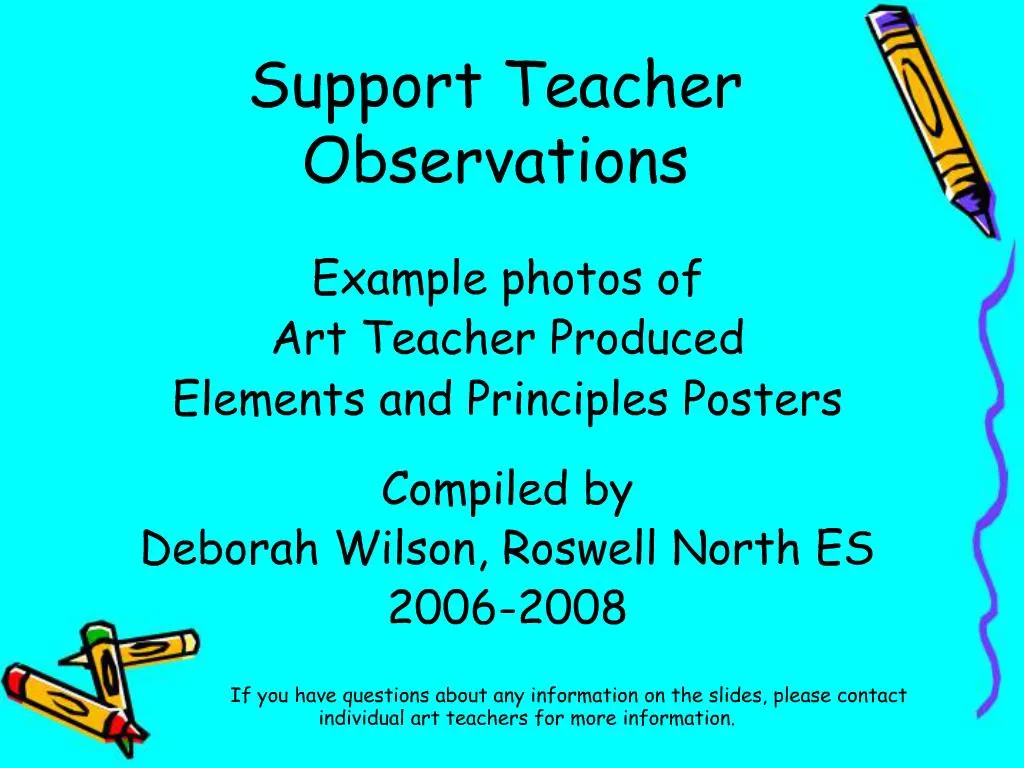 Support Teacher Observations

Example photos of
Art Teacher Produced
Elements and Principles Posters

Compiled by
Deborah Wilson, Roswell North ES
2006-2008

If you have questions about any information on the slides, please contact individual art teachers for more information.